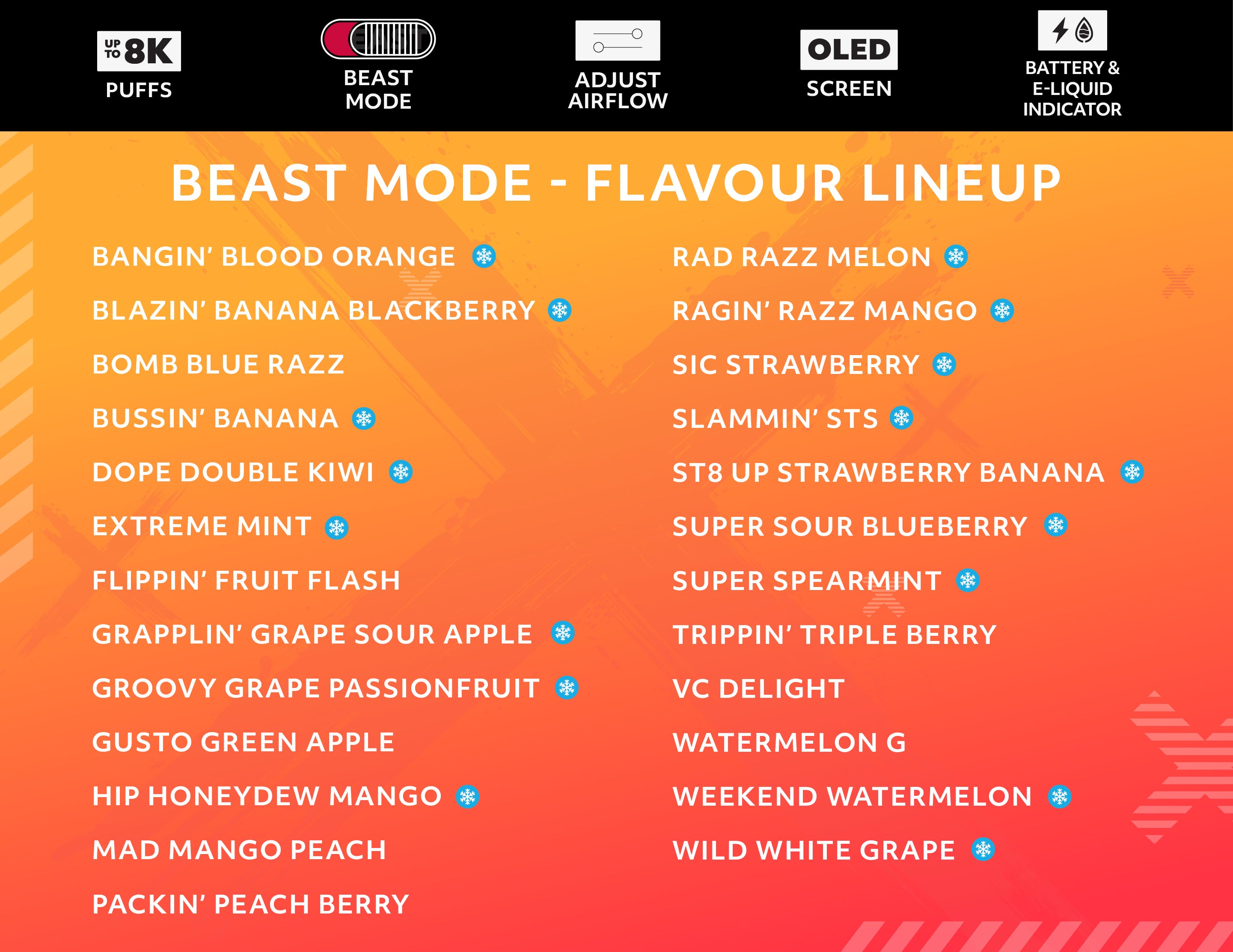 UP TO 8K
PUFFS

BEAST MODE

ADJUST AIRFLOW

OLED
SCREEN

BATTERY & E-LIQUID INDICATOR

BEAST MODE - FLAVOUR LINEUP

BANGIN' BLOOD ORANGE
BLAZIN' BANANA BLACKBERRY
BOMB BLUE RAZZ
BUSSIN' BANANA
DOPE DOUBLE KIWI
EXTREME MINT
FLIPPIN' FRUIT FLASH
GRAPPLIN' GRAPE SOUR APPLE
GROOVY GRAPE PASSIONFRUIT
GUSTO GREEN APPLE
HIP HONEYDEW MANGO
MAD MANGO PEACH
PACKIN' PEACH BERRY

RAD RAZZ MELON
RAGIN' RAZZ MANGO
SIC STRAWBERRY
SLAMMIN' STS
ST8 UP STRAWBERRY BANANA
SUPER SOUR BLUEBERRY
SUPER SPEARMINT
TRIPPIN' TRIPLE BERRY
VC DELIGHT
WATERMELON G
WEEKEND WATERMELON
WILD WHITE GRAPE